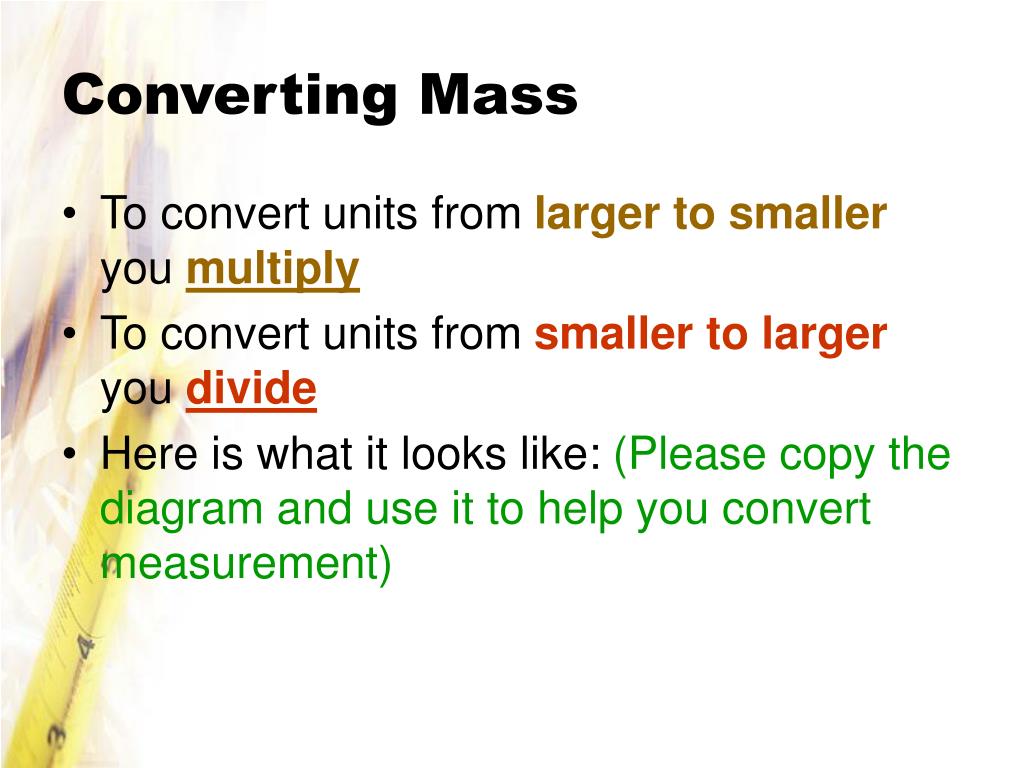 Converting Mass

• To convert units from larger to smaller you multiply
• To convert units from smaller to larger you divide
• Here is what it looks like: (Please copy the diagram and use it to help you convert measurement)